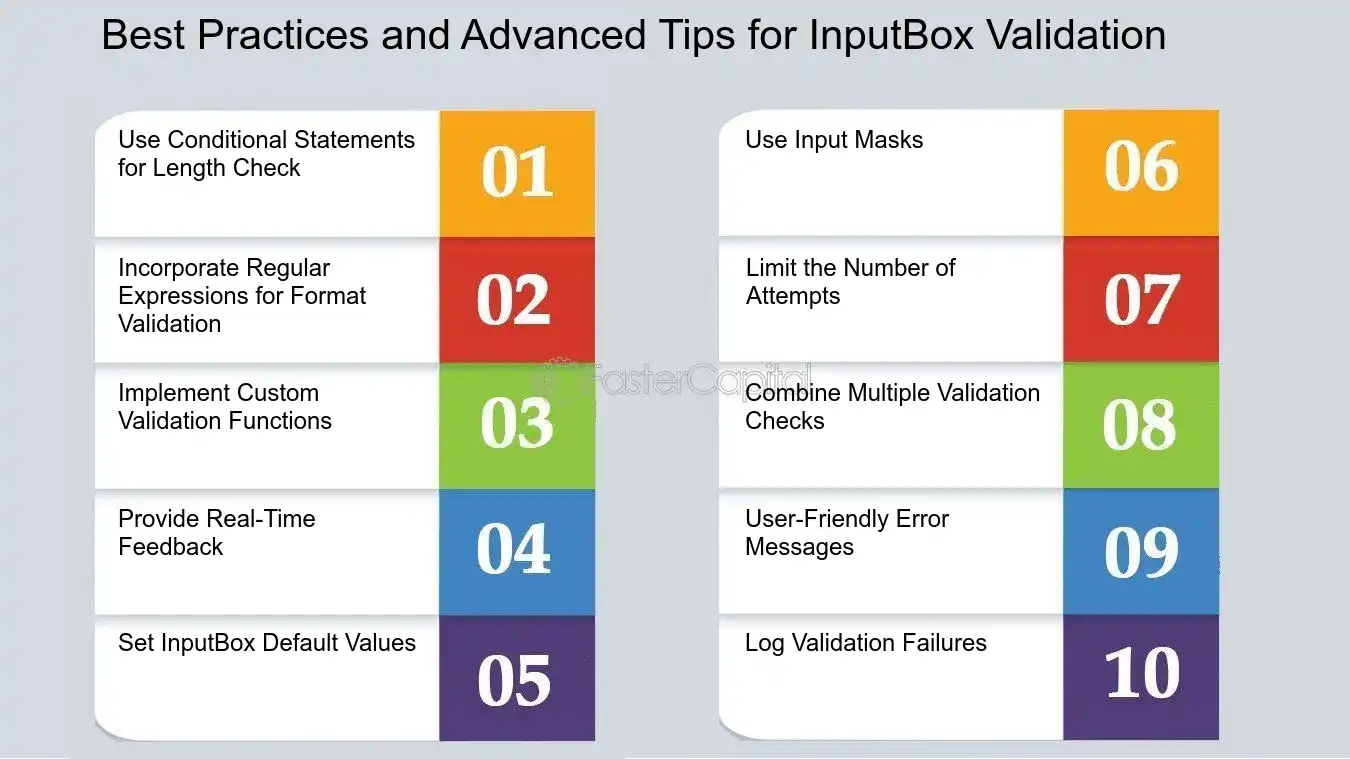 Best Practices and Advanced Tips for InputBox Validation

Use Conditional Statements for Length Check
01

Incorporate Regular Expressions for Format Validation
02

Implement Custom Validation Functions
03

Provide Real-Time Feedback
04

Set InputBox Default Values
05

Use Input Masks
06

Limit the Number of Attempts
07

Combine Multiple Validation Checks
08

User-Friendly Error Messages
09

Log Validation Failures
10

FasterCapital